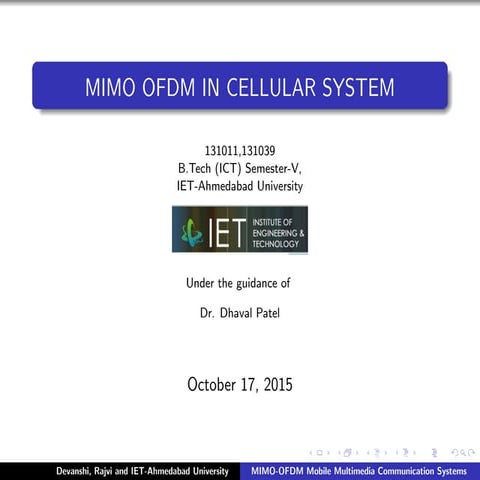 MIMO OFDM IN CELLULAR SYSTEM

131011,131039
B.Tech (ICT) Semester-V,
IET-Ahmedabad University

IET INSTITUTE OF ENGINEERING & TECHNOLOGY

Under the guidance of

Dr. Dhaval Patel

October 17, 2015

Devanshi, Rajvi and IET-Ahmedabad University MIMO-OFDM Mobile Multimedia Communication Systems